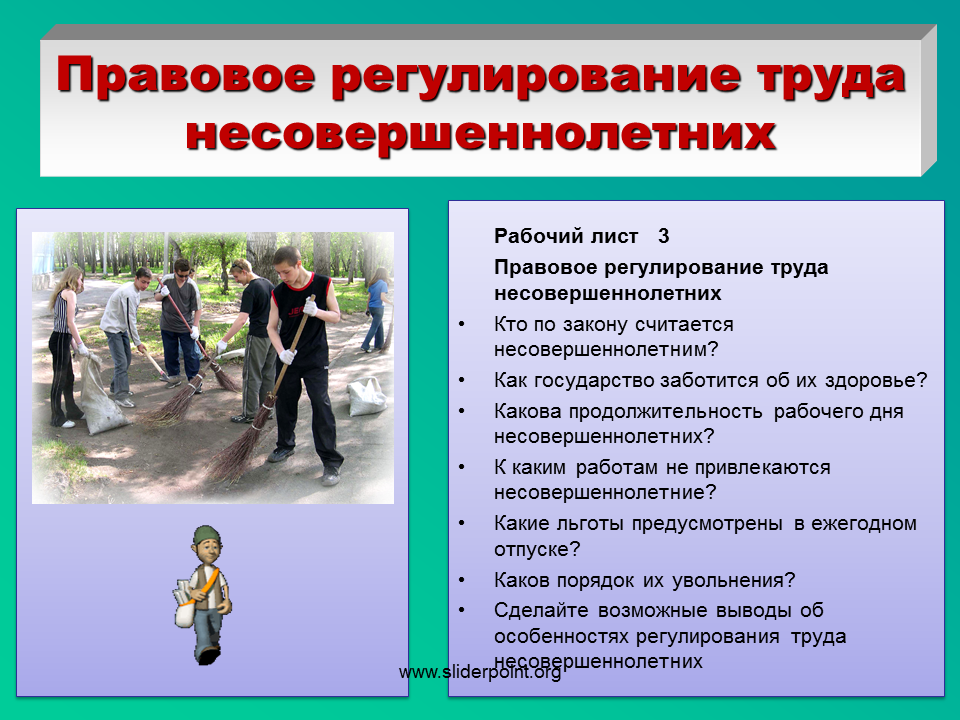 Правовое регулирование труда несовершеннолетних

Рабочий лист 3

Правовое регулирование труда несовершеннолетних

• Кто по закону считается несовершеннолетним?
• Как государство заботится об их здоровье?
• Какова продолжительность рабочего дня несовершеннолетних?
• К каким работам не привлекаются несовершеннолетние?
• Какие льготы предусмотрены в ежегодном отпуске?
• Каков порядок их увольнения?
• Сделайте возможные выводы об особенностях регулирования труда несовершеннолетних

www.sliderpoint.org